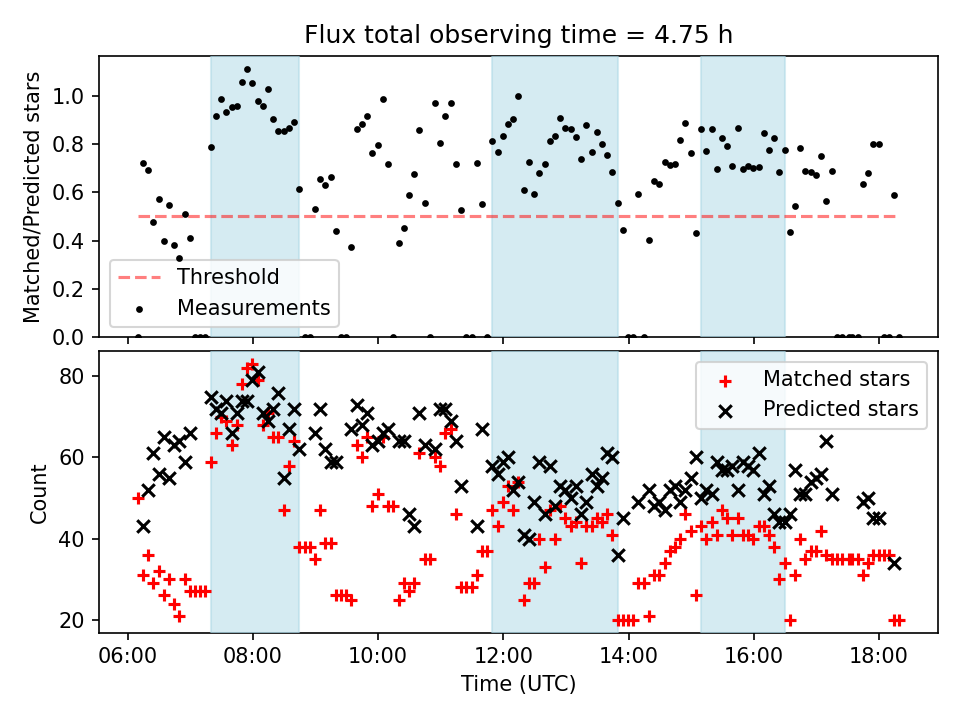 Flux total observing time = 4.75 h

Matched/Predicted stars

1.0
0.8
0.6
0.4
0.2
0.0

Threshold
Measurements

Count

80
60
40
20

Matched stars
Predicted stars

06:00
08:00
10:00
12:00
14:00
16:00
18:00

Time (UTC)